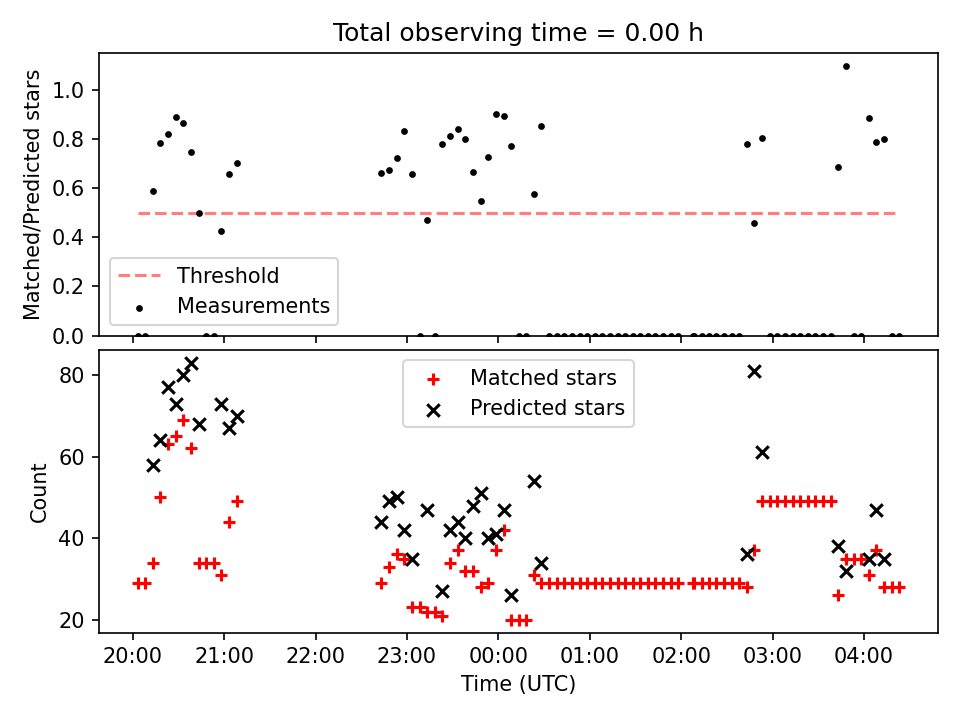 Total observing time = 0.00 h

Matched/Predicted stars

1.0
0.8
0.6
0.4
0.2
0.0

Threshold
Measurements

Count

80
60
40
20

Matched stars
Predicted stars

20:00
21:00
22:00
23:00
00:00
01:00
02:00
03:00
04:00

Time (UTC)